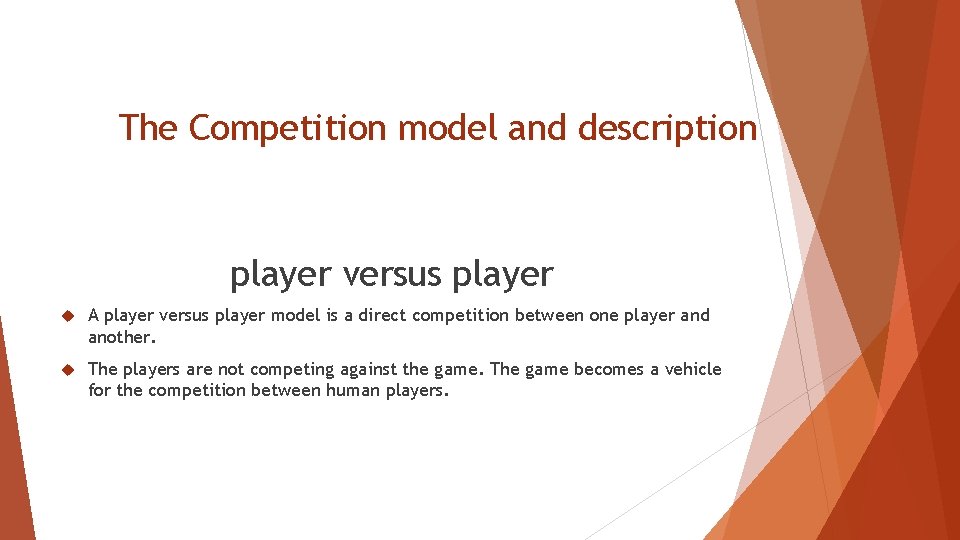 The Competition model and description

player versus player

A player versus player model is a direct competition between one player and another.

The players are not competing against the game. The game becomes a vehicle for the competition between human players.